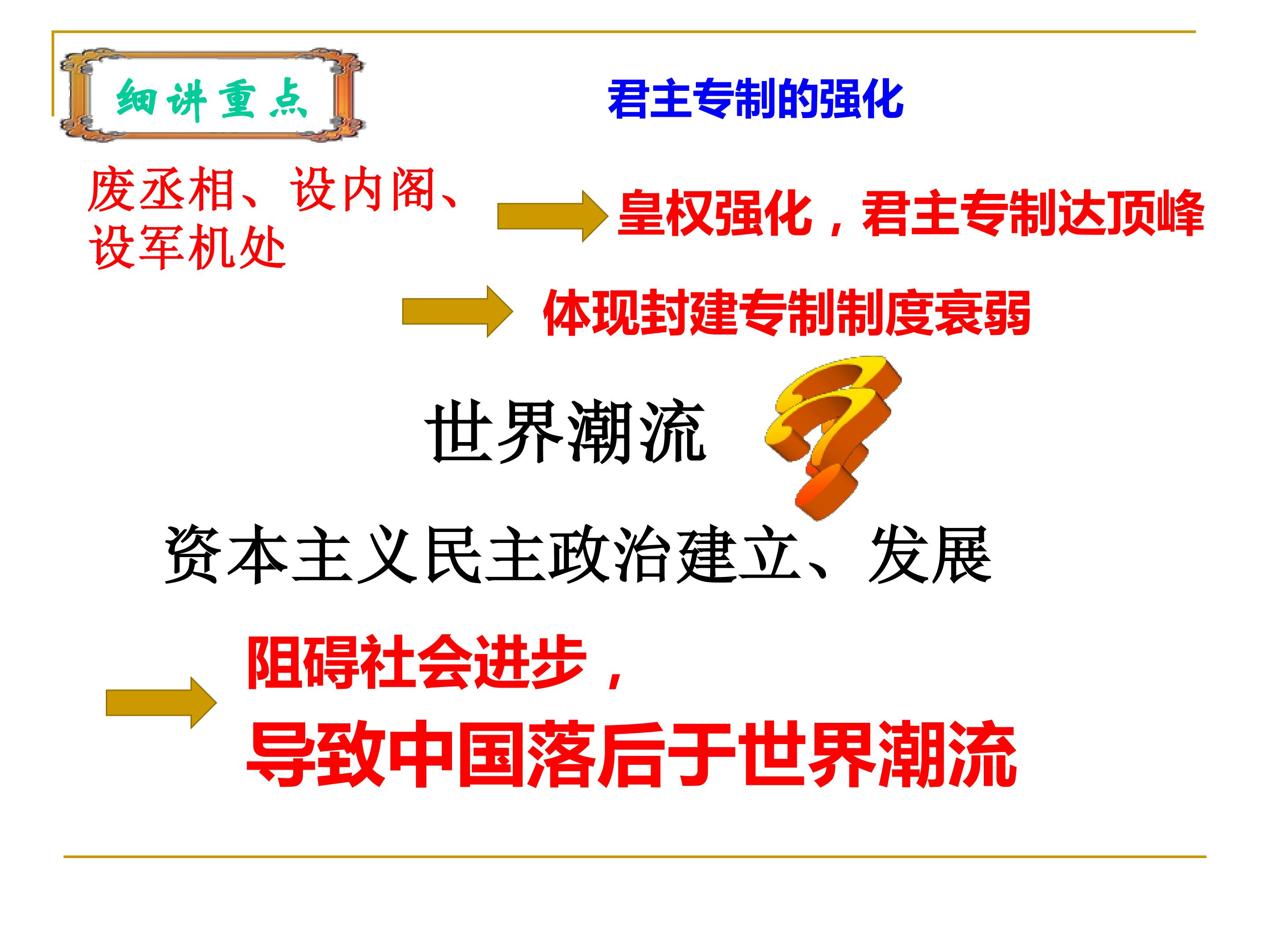 细讲重点

君主专制的强化

废丞相、设内阁、设军机处

皇权强化，君主专制达顶峰

体现封建专制制度衰弱

世界潮流

资本主义民主政治建立、发展

阻碍社会进步，

导致中国落后于世界潮流